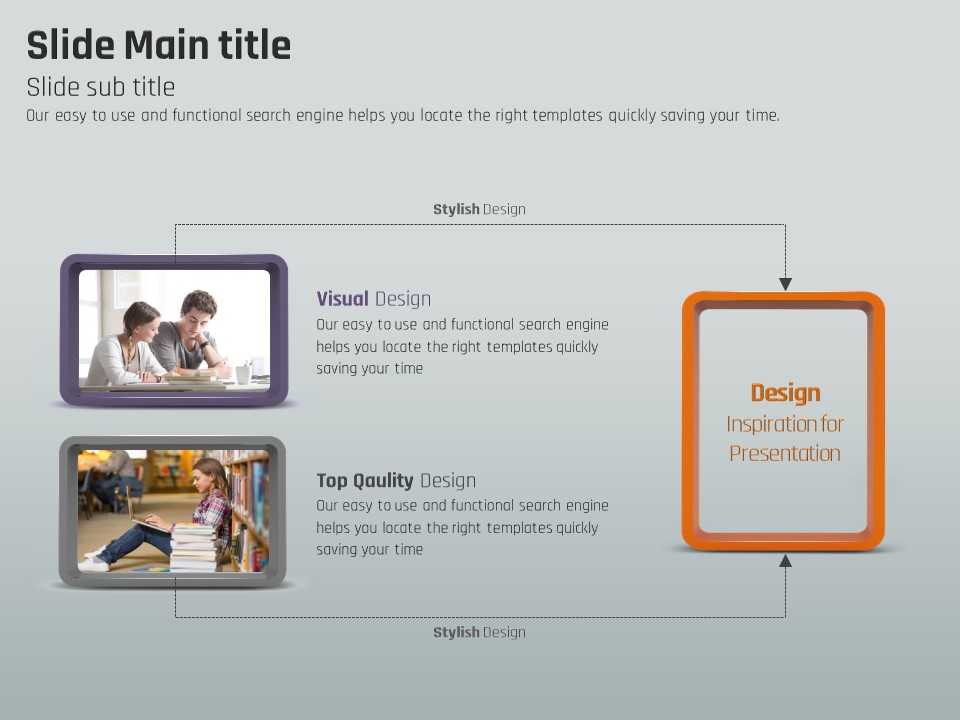 Slide Main title
Slide sub title
Our easy to use and functional search engine helps you locate the right templates quickly saving your time.

Stylish Design

Visual Design
Our easy to use and functional search engine helps you locate the right templates quickly saving your time

Top Qaulity Design
Our easy to use and functional search engine helps you locate the right templates quickly saving your time

Design
Inspiration for Presentation

Stylish Design